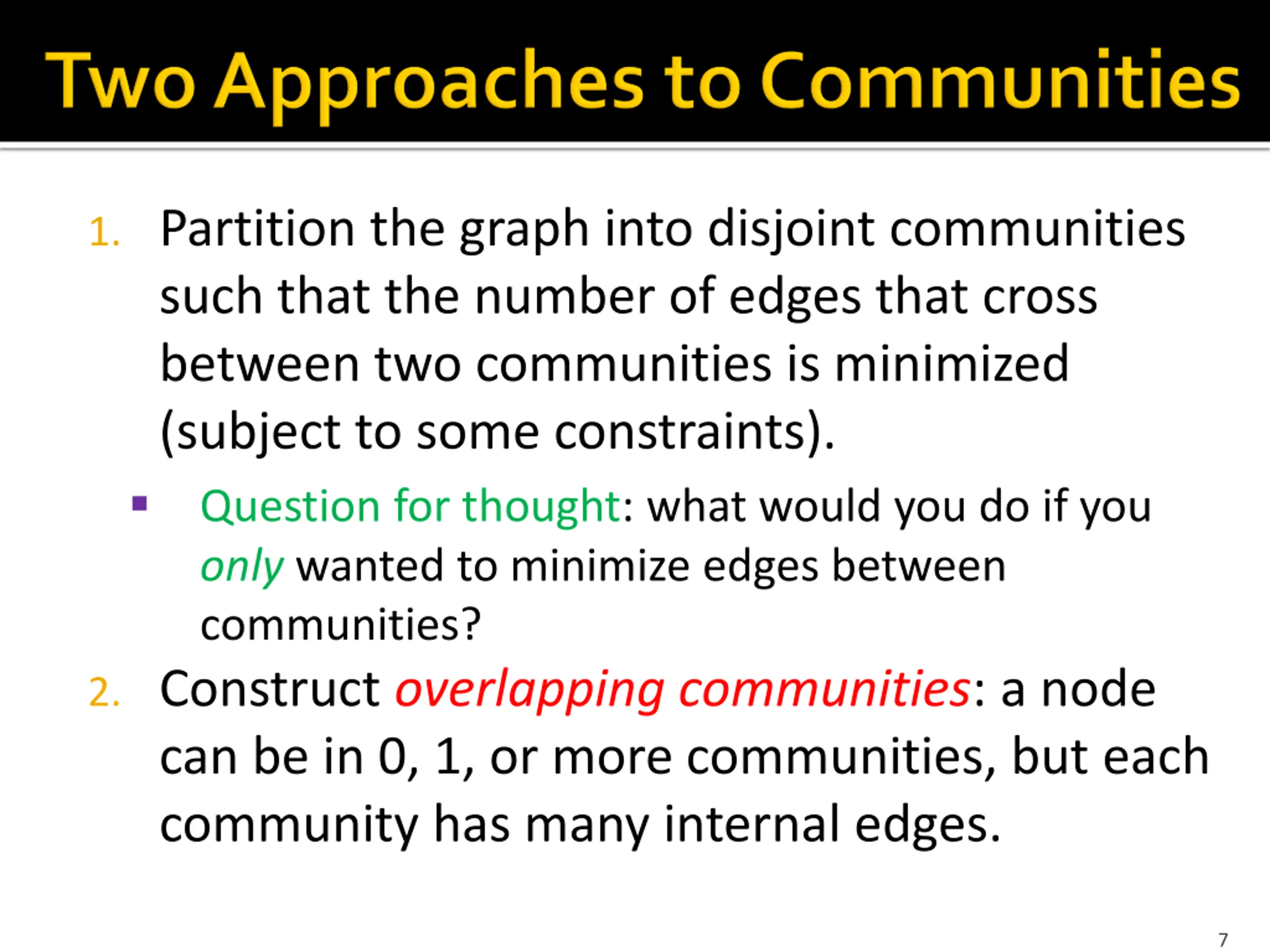 Two Approaches to Communities

1. Partition the graph into disjoint communities such that the number of edges that cross between two communities is minimized (subject to some constraints).

▪ Question for thought: what would you do if you only wanted to minimize edges between communities?

2. Construct overlapping communities: a node can be in 0, 1, or more communities, but each community has many internal edges.

7